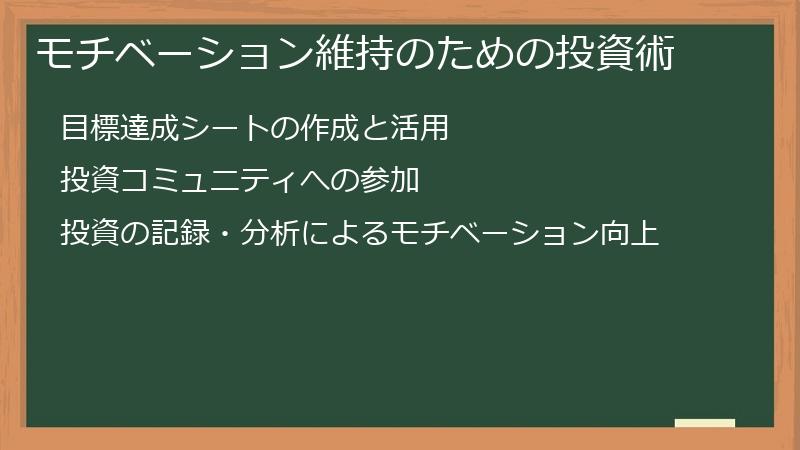 モチベーション維持のための投資術

目標達成シートの作成と活用

投資コミュニティへの参加

投資の記録・分析によるモチベーション向上